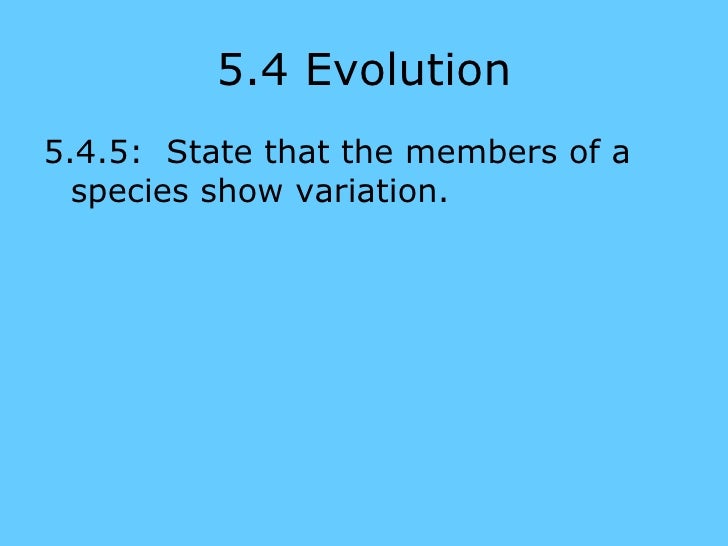 5.4 Evolution

5.4.5:  State that the members of a species show variation.